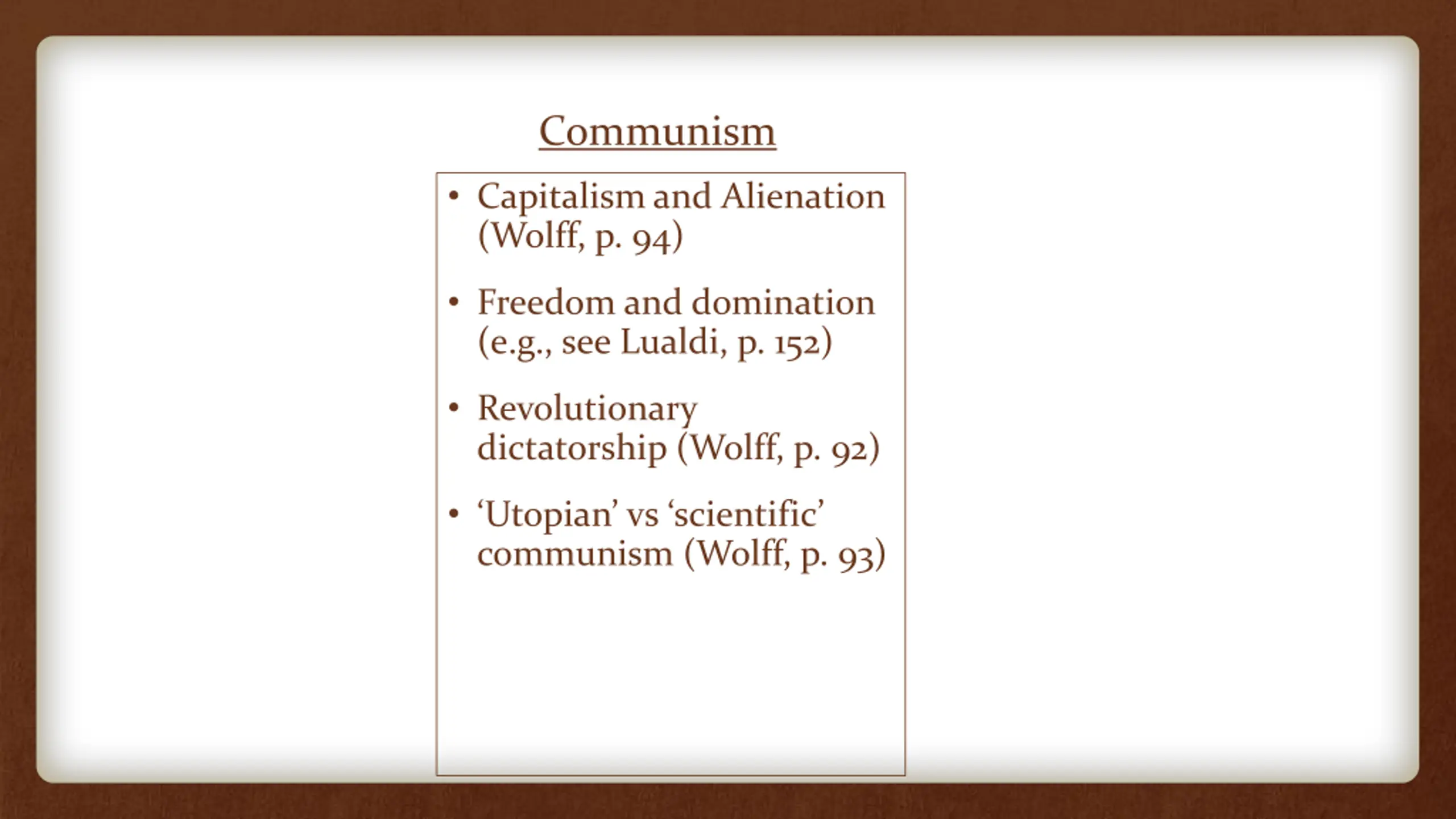 Communism

• Capitalism and Alienation (Wolff, p. 94)

• Freedom and domination (e.g., see Lualdi, p. 152)

• Revolutionary dictatorship (Wolff, p. 92)

• ‘Utopian’ vs ‘scientific’ communism (Wolff, p. 93)